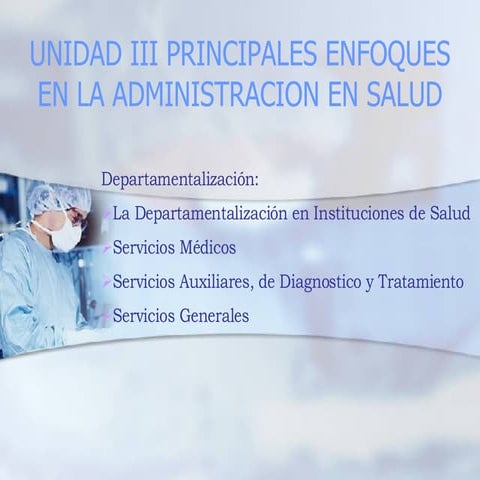 UNIDAD III PRINCIPALES ENFOQUES EN LA ADMINISTRACION EN SALUD

Departamentalización:

La Departamentalización en Instituciones de Salud

Servicios Médicos

Servicios Auxiliares, de Diagnostico y Tratamiento

Servicios Generales